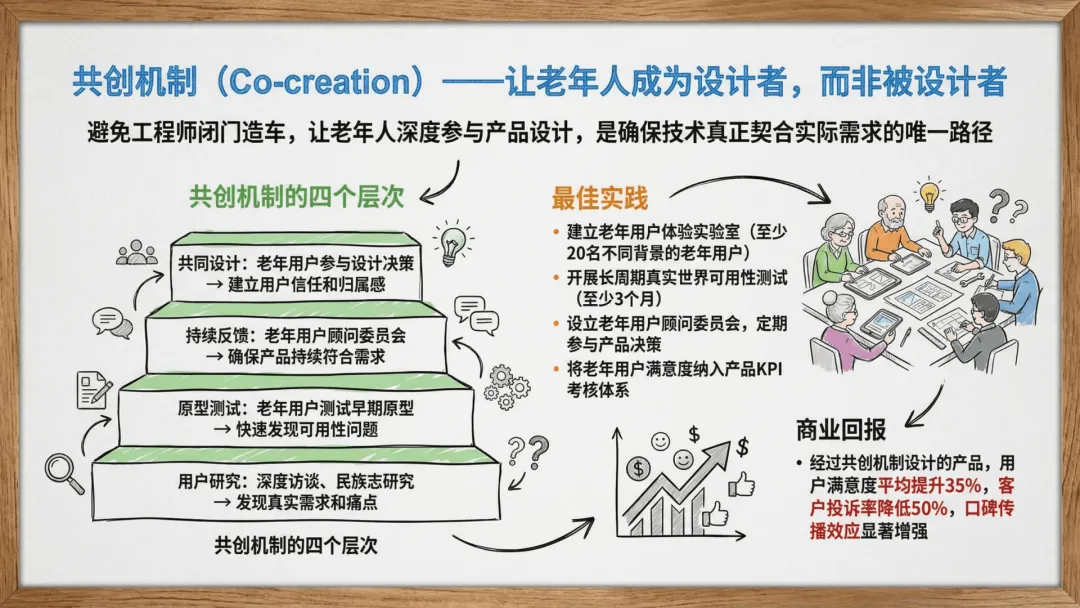 共创机制（Co-creation）——让老年人成为设计者，而非被设计者

避免工程师闭门造车，让老年人深度参与产品设计，是确保技术真正契合实际需求的唯一路径

共创机制的四个层次

共同设计：老年用户参与设计决策
→ 建立用户信任和归属感

持续反馈：老年用户顾问委员会
→ 确保产品持续符合需求

原型测试：老年用户测试早期原型
→ 快速发现可用性问题

用户研究：深度访谈、民族志研究
→ 发现真实需求和痛点

共创机制的四个层次

最佳实践

• 建立老年用户体验实验室（至少20名不同背景的老年用户）
• 开展长周期真实世界可用性测试（至少3个月）
• 设立老年用户顾问委员会，定期参与产品决策
• 将老年用户满意度纳入产品KPI考核体系

商业回报

• 经过共创机制设计的产品，用户满意度平均提升35%，客户投诉率降低50%，口碑传播效应显著增强